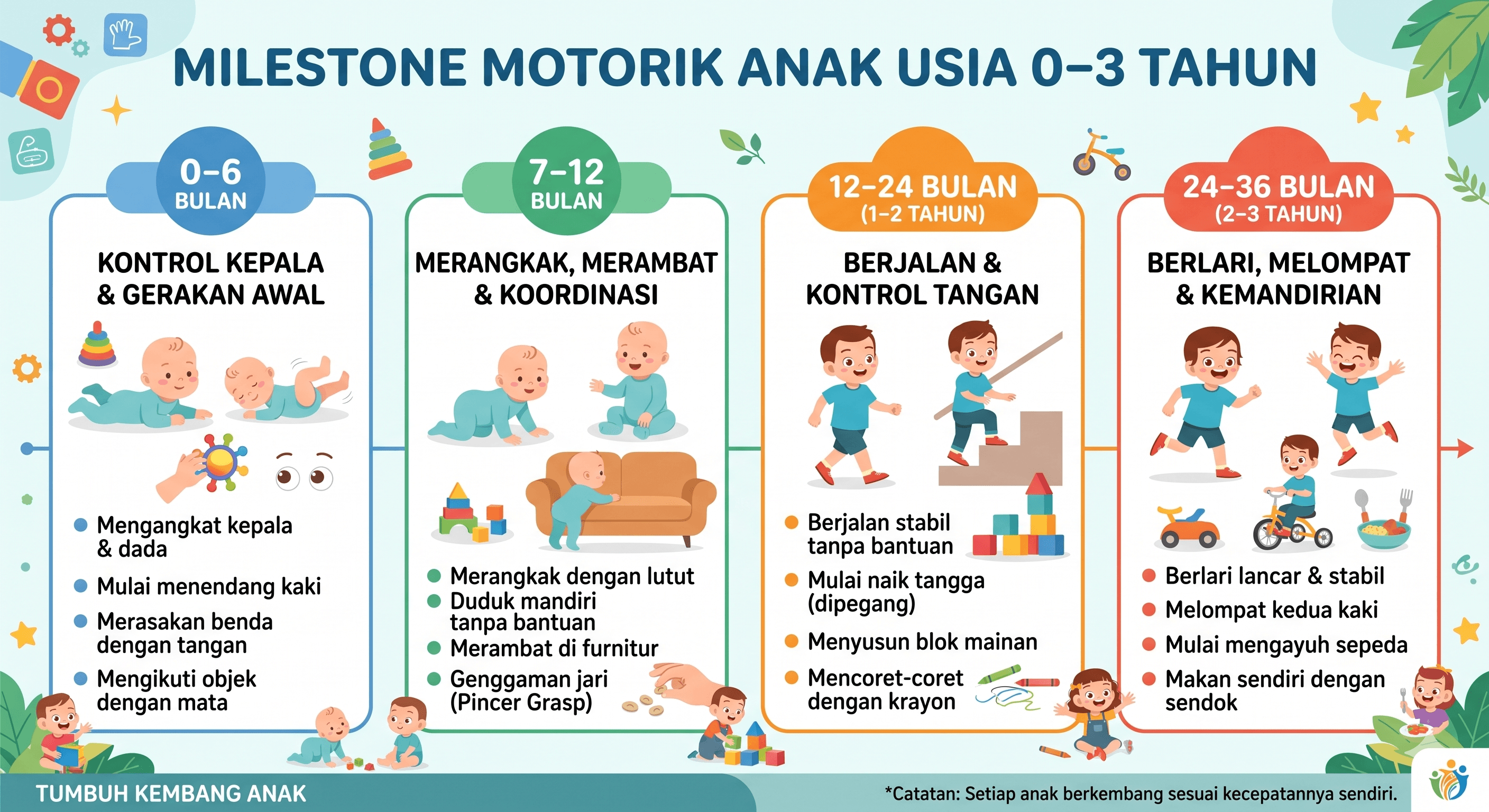 MILESTONE MOTORIK ANAK USIA 0–3 TAHUN

0–6 BULAN

KONTROL KEPALA & GERAKAN AWAL

- Mengangkat kepala & dada
- Mulai menendang kaki
- Merasakan benda dengan tangan
- Mengikuti objek dengan mata

7–12 BULAN

MERANGKAK, MERAMBAT & KOORDINASI

- Merangkak dengan lutut
- Duduk mandiri tanpa bantuan
- Merambat di furnitur
- Genggaman jari (Pincer Grasp)

12–24 BULAN (1–2 TAHUN)

BERJALAN & KONTROL TANGAN

- Berjalan stabil tanpa bantuan
- Mulai naik tangga (dipegang)
- Menyusun blok mainan
- Mencoret-coret dengan krayon

24–36 BULAN (2–3 TAHUN)

BERLARI, MELOMPAT & KEMANDIRIAN

- Berlari lancar & stabil
- Melompat kedua kaki
- Mulai mengayuh sepeda
- Makan sendiri dengan sendok

TUMBUH KEMBANG ANAK

*Catatan: Setiap anak berkembang sesuai kecepatannya sendiri.